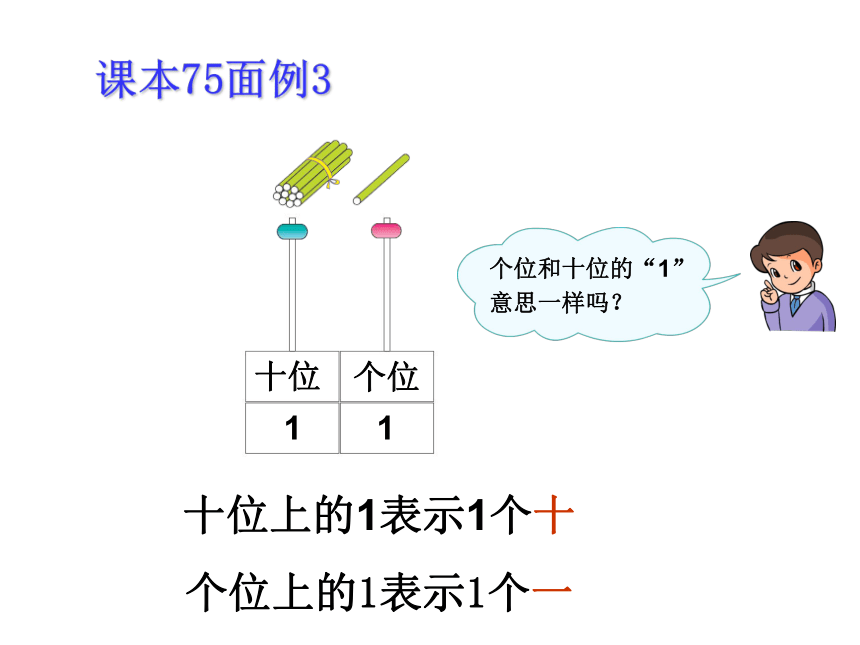 课本75面例3

个位和十位的“1”意思一样吗？

| 十位 | 个位 |
|---|---|
| 1 | 1 |

十位上的1表示1个十

个位上的1表示1个一